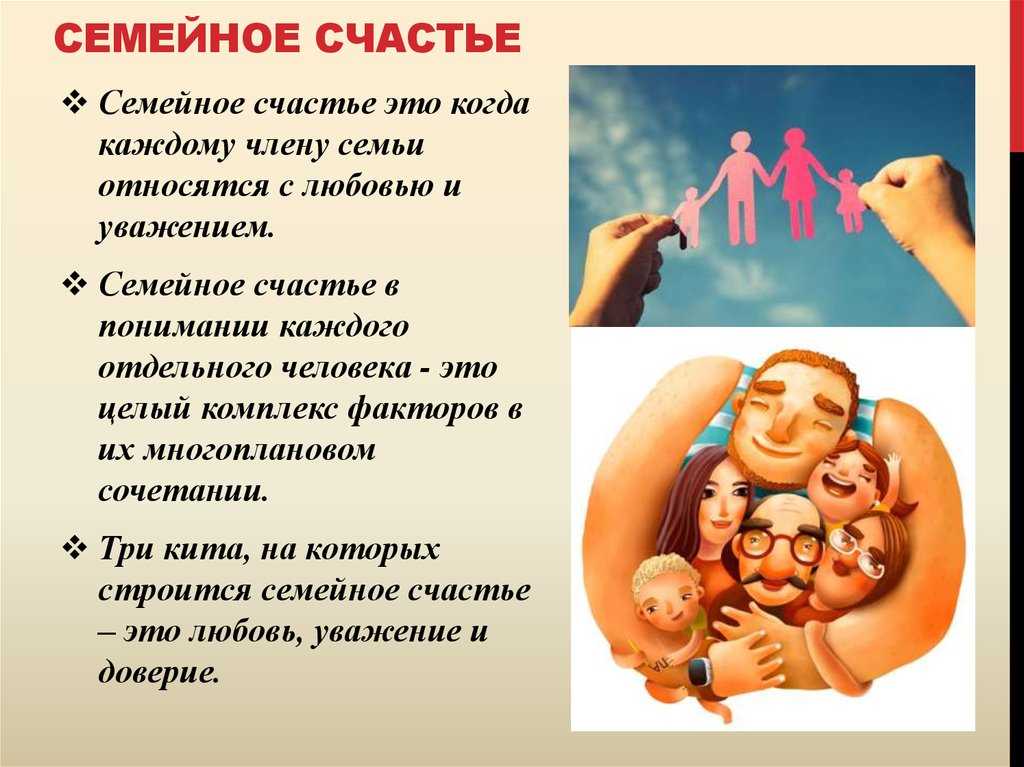 СЕМЕЙНОЕ СЧАСТЬЕ

❖ Семейное счастье это когда каждому члену семьи относятся с любовью и уважением.

❖ Семейное счастье в понимании каждого отдельного человека - это целый комплекс факторов в их многоплановом сочетании.

❖ Три кита, на которых строится семейное счастье – это любовь, уважение и доверие.